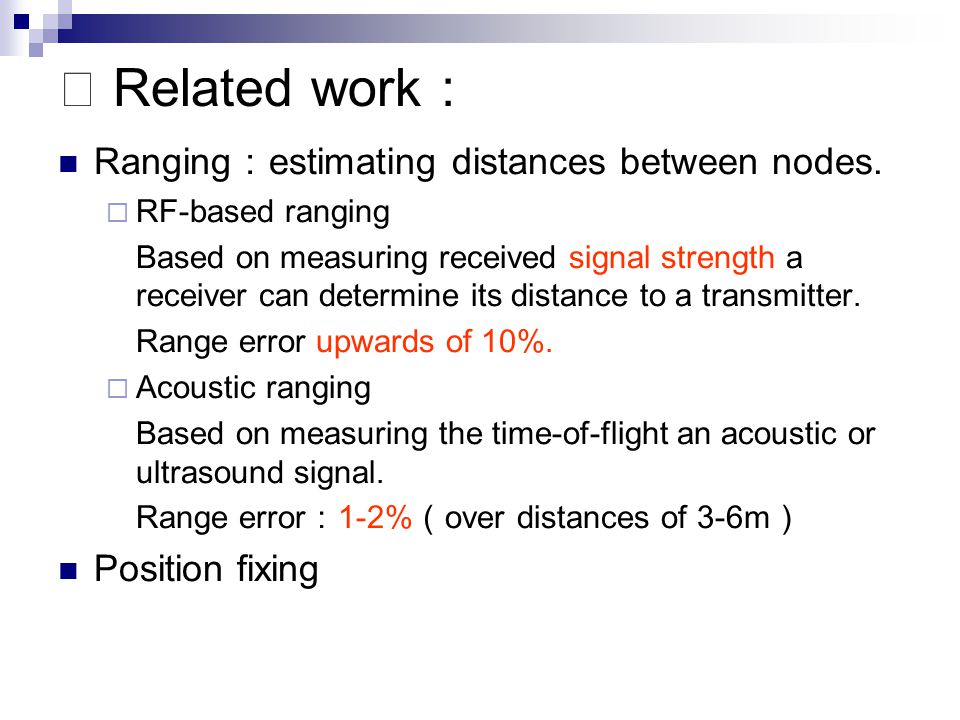 Related work :

Ranging : estimating distances between nodes.

RF-based ranging

Based on measuring received signal strength a receiver can determine its distance to a transmitter.

Range error upwards of 10%.

Acoustic ranging

Based on measuring the time-of-flight an acoustic or ultrasound signal.

Range error : 1-2% ( over distances of 3-6m )

Position fixing